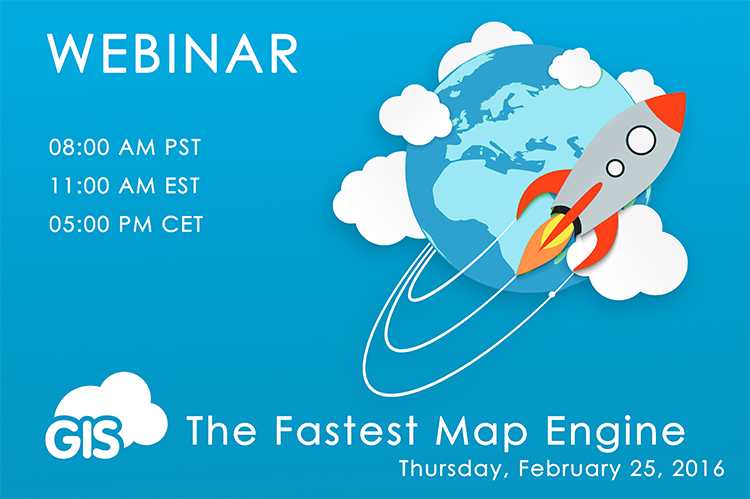 WEBINAR

08:00 AM PST
11:00 AM EST
05:00 PM CET

GIS

The Fastest Map Engine
Thursday, February 25, 2016